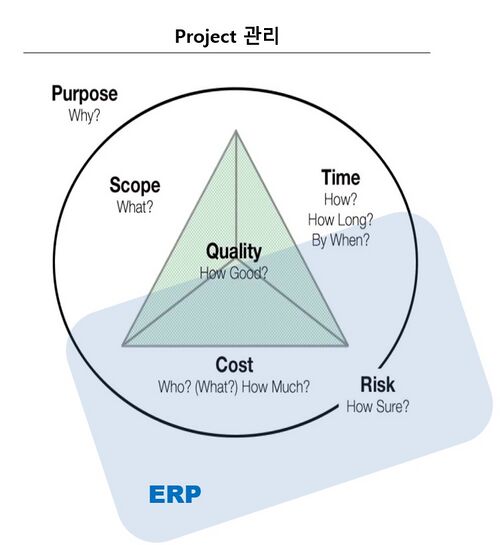 Project 관리

Purpose
Why?

Scope
What?

Time
How?
How Long?
By When?

Quality
How Good?

Cost
Who? (What?) How Much?

Risk
How Sure?

ERP